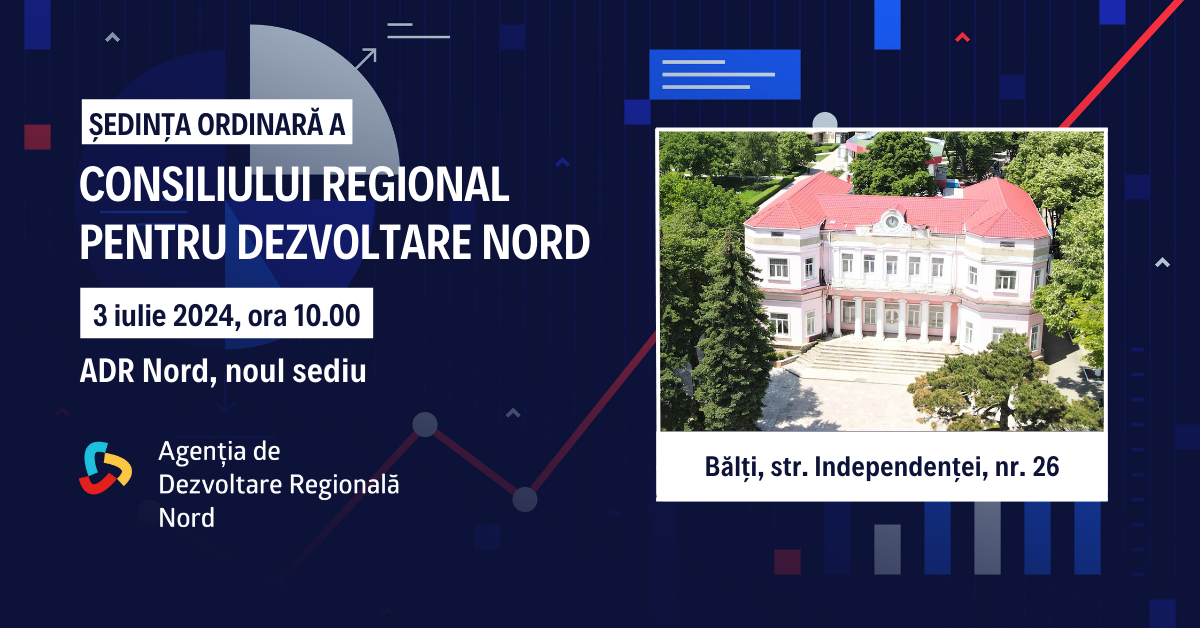 ȘEDINȚA ORDINARĂ A
CONSILIULUI REGIONAL PENTRU DEZVOLTARE NORD

3 iulie 2024, ora 10.00

ADR Nord, noul sediu

Agenția de Dezvoltare Regională Nord

Bălți, str. Independenței, nr. 26